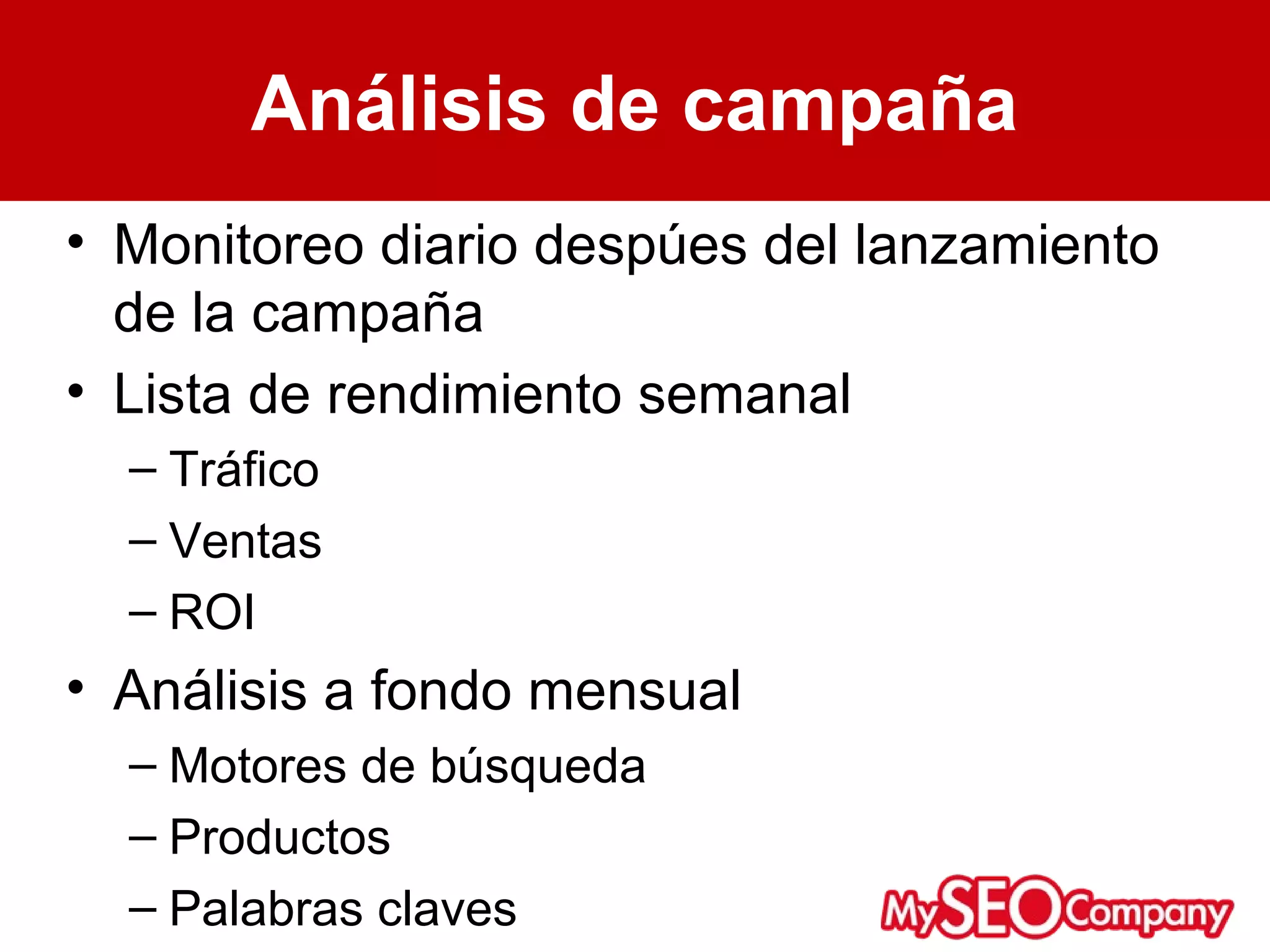 Análisis de campaña

• Monitoreo diario despúes del lanzamiento de la campaña
• Lista de rendimiento semanal
– Tráfico
– Ventas
– ROI
• Análisis a fondo mensual
– Motores de búsqueda
– Productos
– Palabras claves

MySEOCompany